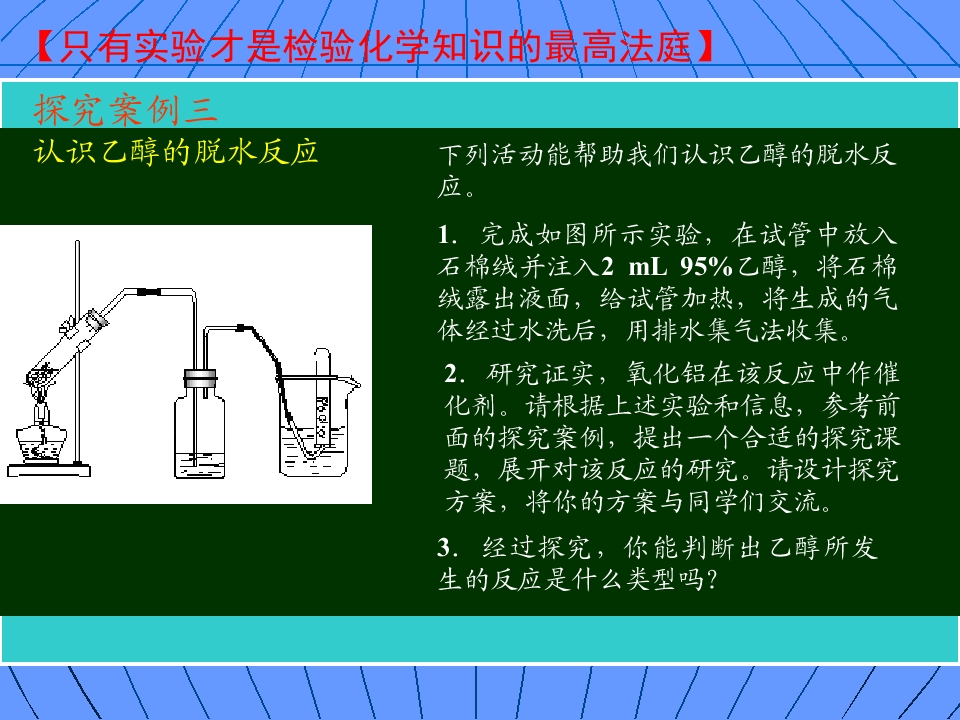 【只有实验才是检验化学知识的最高法庭】

探究案例三

认识乙醇的脱水反应

下列活动能帮助我们认识乙醇的脱水反应。

1．完成如图所示实验，在试管中放入石棉绒并注入2 mL 95%乙醇，将石棉绒露出液面，给试管加热，将生成的气体经过水洗后，用排水集气法收集。

2．研究证实，氧化铝在该反应中作催化剂。请根据上述实验和信息，参考前面的探究案例，提出一个合适的探究课题，展开对该反应的研究。请设计探究方案，将你的方案与同学们交流。

3．经过探究，你能判断出乙醇所发生的反应是什么类型吗？